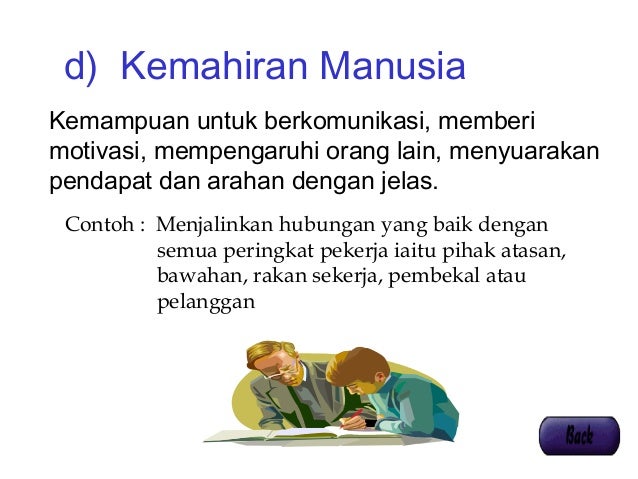 d) Kemahiran Manusia

Kemampuan untuk berkomunikasi, memberi motivasi, mempengaruhi orang lain, menyuarakan pendapat dan arahan dengan jelas.

Contoh : Menjalinkan hubungan yang baik dengan semua peringkat pekerja iaitu pihak atasan, bawahan, rakan sekerja, pembekal atau pelanggan

Back